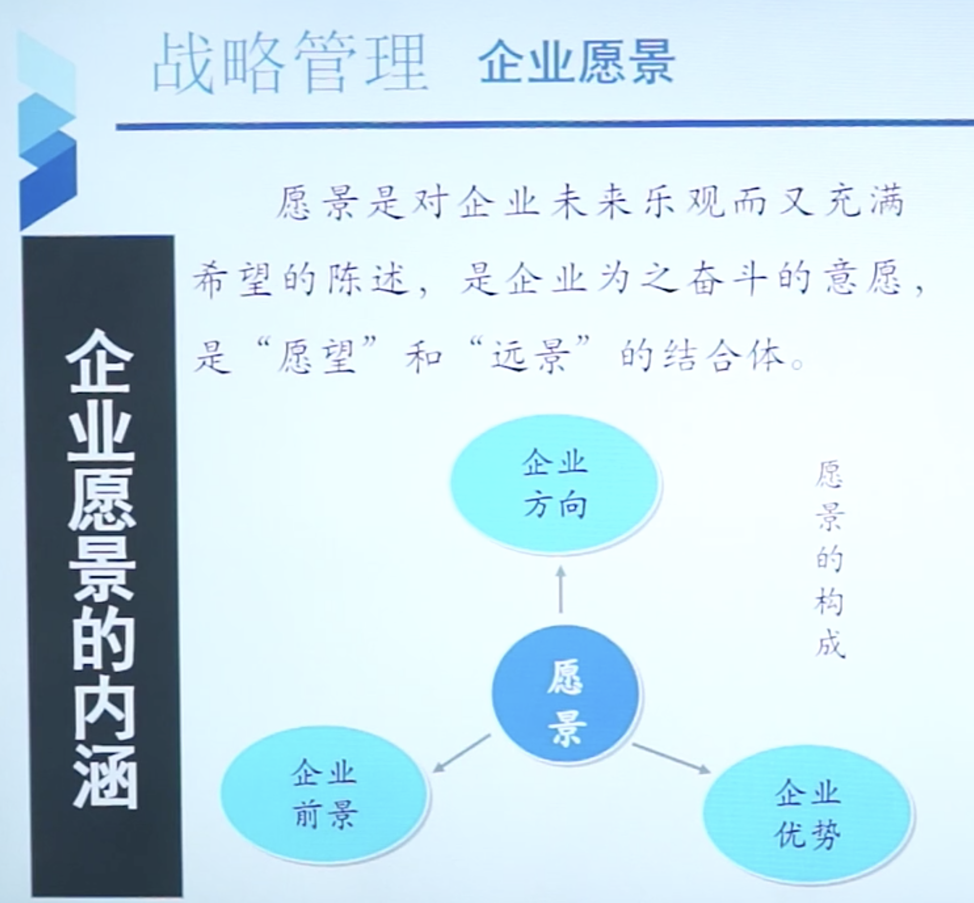 战略管理 企业愿景

企业愿景的内涵

愿景是对企业未来乐观而又充满希望的陈述，是企业为之奋斗的意愿，是“愿望”和“远景”的结合体。

企业方向

愿景的构成

愿景

企业前景

企业优势